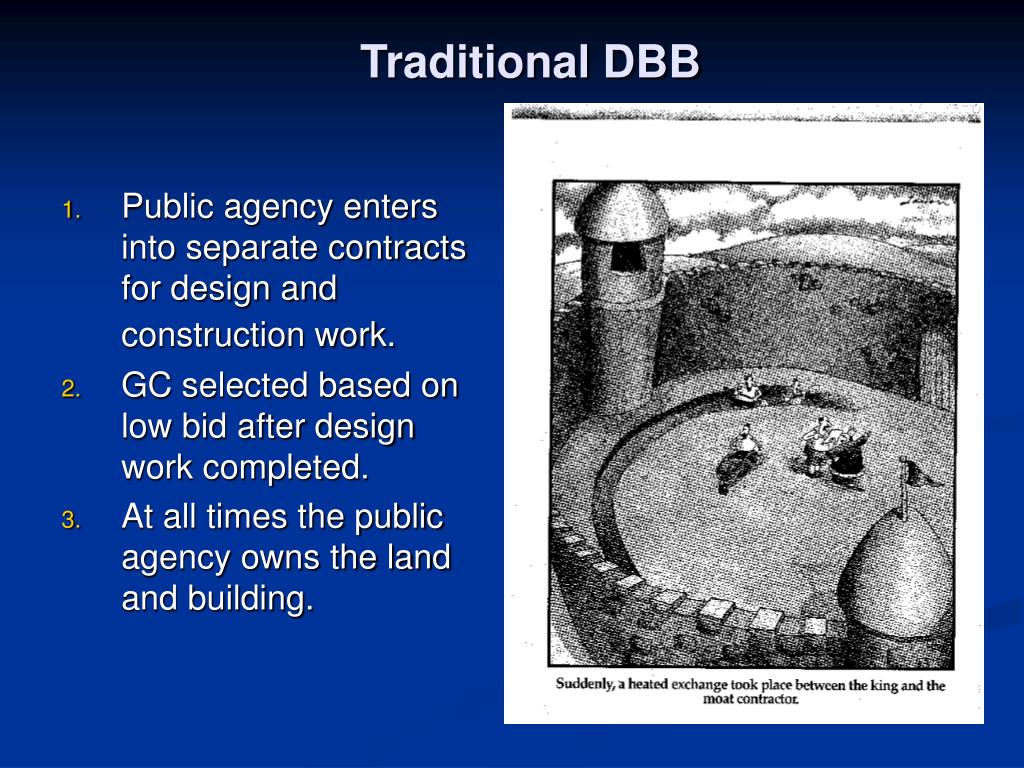 Traditional DBB

1. Public agency enters into separate contracts for design and construction work.
2. GC selected based on low bid after design work completed.
3. At all times the public agency owns the land and building.

Suddenly, a heated exchange took place between the king and the moat contractor.